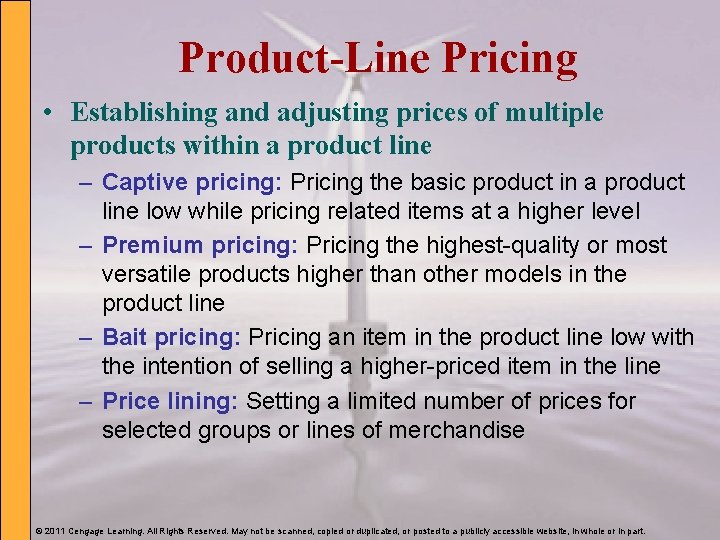 Product-Line Pricing

• Establishing and adjusting prices of multiple products within a product line

– Captive pricing: Pricing the basic product in a product line low while pricing related items at a higher level

– Premium pricing: Pricing the highest-quality or most versatile products higher than other models in the product line

– Bait pricing: Pricing an item in the product line low with the intention of selling a higher-priced item in the line

– Price lining: Setting a limited number of prices for selected groups or lines of merchandise

© 2011 Cengage Learning. All Rights Reserved. May not be scanned, copied or duplicated, or posted to a publicly accessible website, in whole or in part.